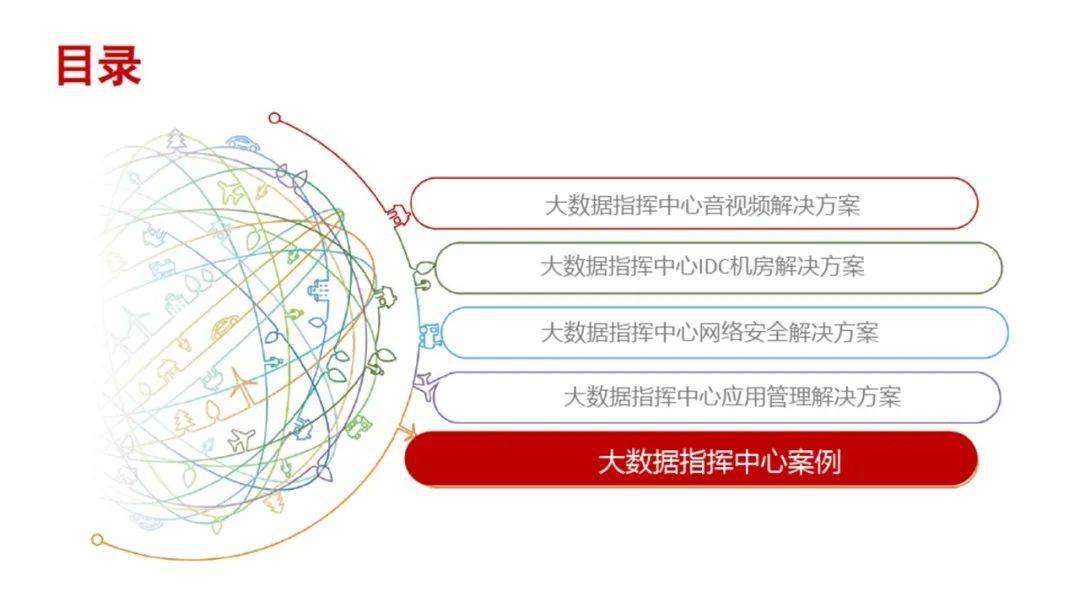 目录

大数据指挥中心音视频解决方案

大数据指挥中心IDC机房解决方案

大数据指挥中心网络安全解决方案

大数据指挥中心应用管理解决方案

大数据指挥中心案例